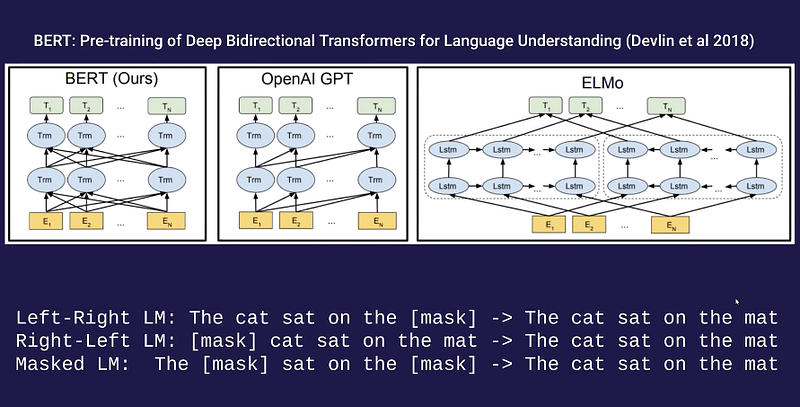 BERT: Pre-training of Deep Bidirectional Transformers for Language Understanding (Devlin et al 2018)

BERT (Ours)

$T_1$ $T_2$ ... $T_N$

Trm Trm ... Trm

Trm Trm ... Trm

$E_1$ $E_2$ ... $E_N$

OpenAI GPT

$T_1$ $T_2$ ... $T_N$

Trm Trm ... Trm

Trm Trm ... Trm

$E_1$ $E_2$ ... $E_N$

ELMo

$T_1$ $T_2$ ... $T_N$

Lstm Lstm ... Lstm Lstm Lstm ... Lstm

Lstm Lstm ... Lstm Lstm Lstm ... Lstm

$E_1$ $E_2$ ... $E_N$

Left-Right LM: The cat sat on the [mask] -> The cat sat on the mat
Right-Left LM: [mask] cat sat on the mat -> The cat sat on the mat
Masked LM: The [mask] sat on the [mask] -> The cat sat on the mat